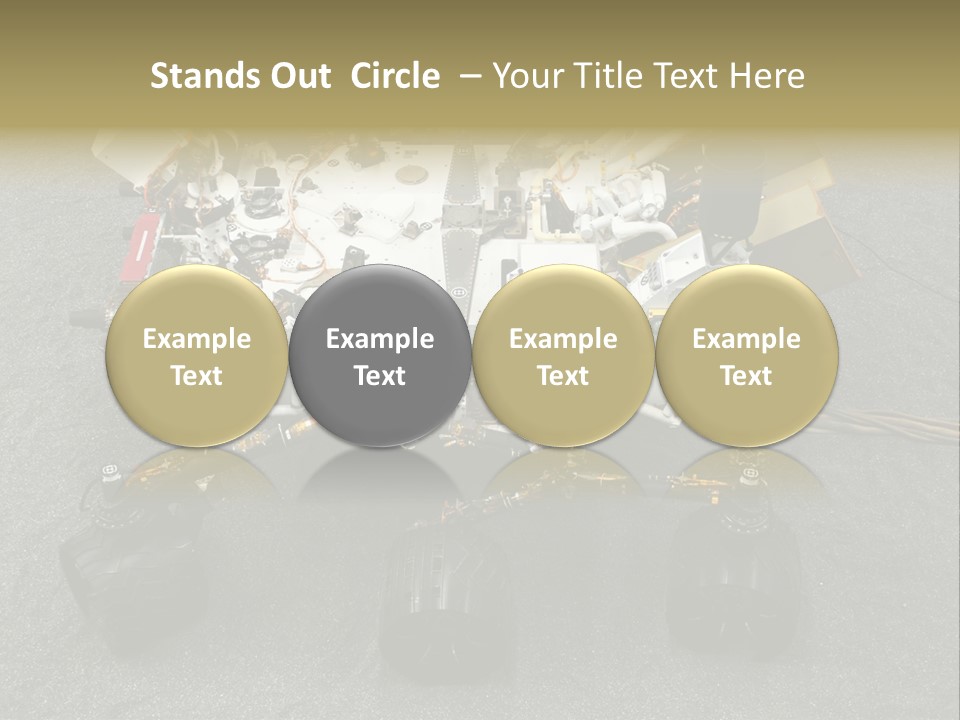 Stands Out Circle – Your Title Text Here

Example Text

Example Text

Example Text

Example Text